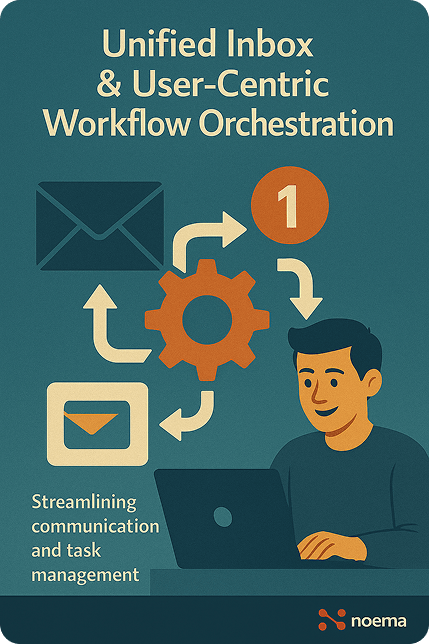 Unified Inbox & User-Centric Workflow Orchestration

1

Streamlining communication and task management

noema